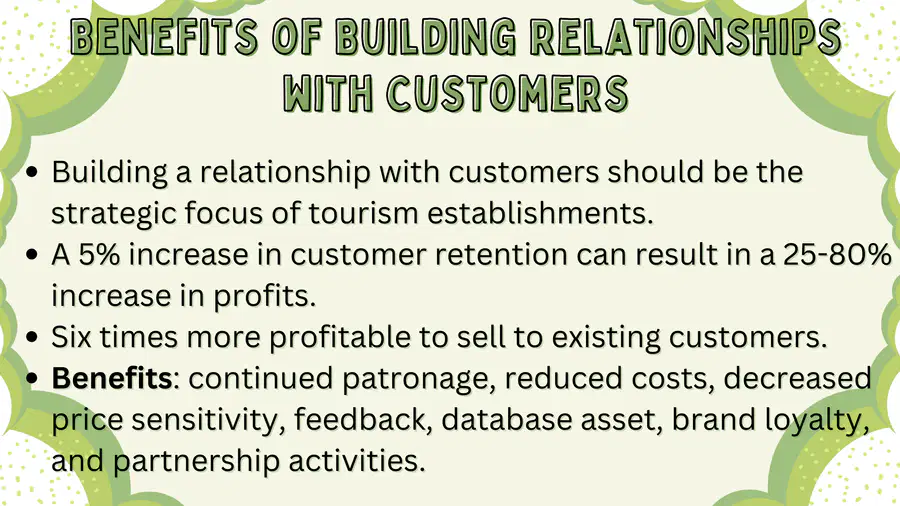 BENEFITS OF BUILDING RELATIONSHIPS WITH CUSTOMERS

• Building a relationship with customers should be the strategic focus of tourism establishments.
• A 5% increase in customer retention can result in a 25-80% increase in profits.
• Six times more profitable to sell to existing customers.
• Benefits: continued patronage, reduced costs, decreased price sensitivity, feedback, database asset, brand loyalty, and partnership activities.